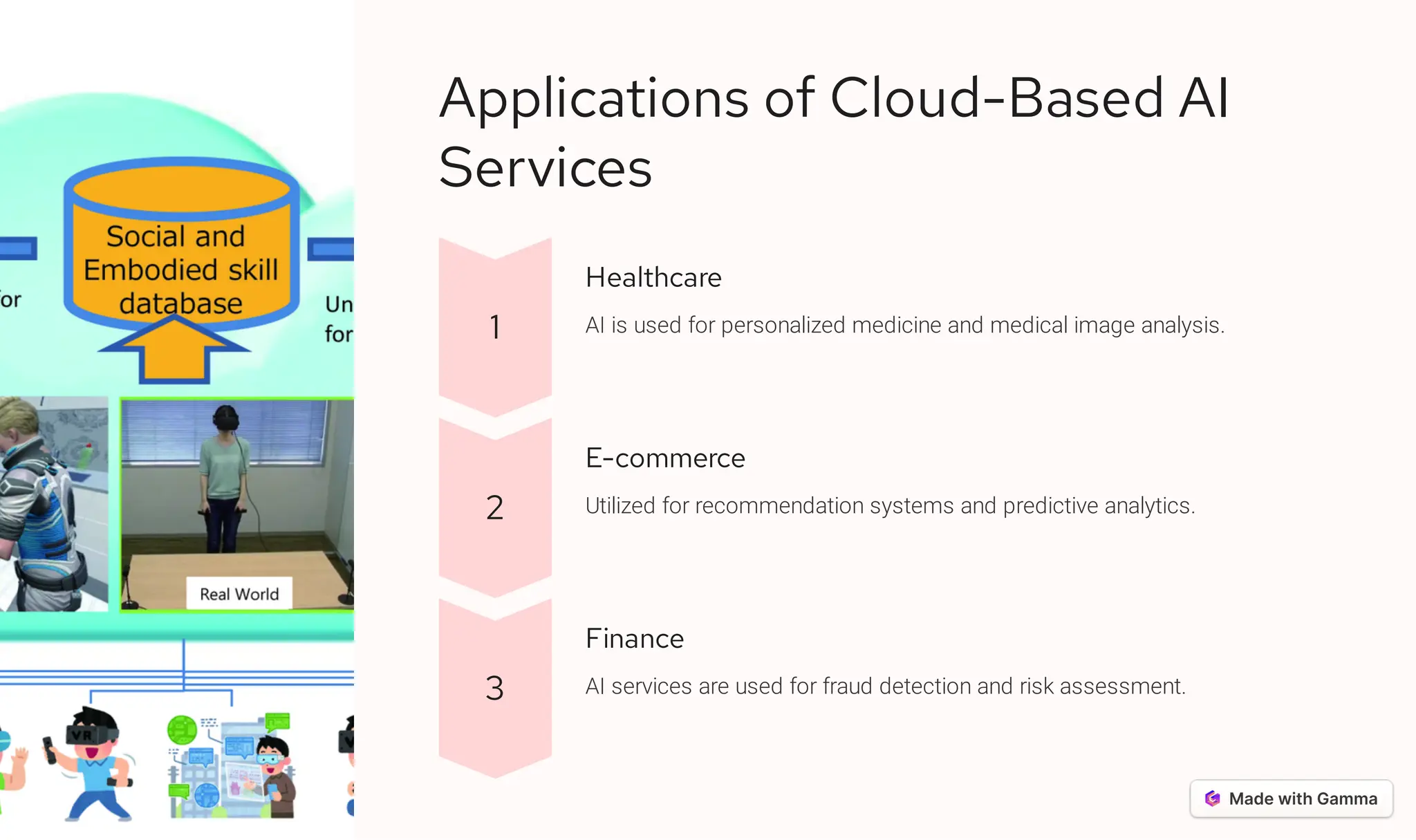 Social and Embodied skill database

for

Un
for

Real World

VR

Applications of Cloud-Based AI Services

1

Healthcare

AI is used for personalized medicine and medical image analysis.

2

E-commerce

Utilized for recommendation systems and predictive analytics.

3

Finance

AI services are used for fraud detection and risk assessment.

Made with Gamma